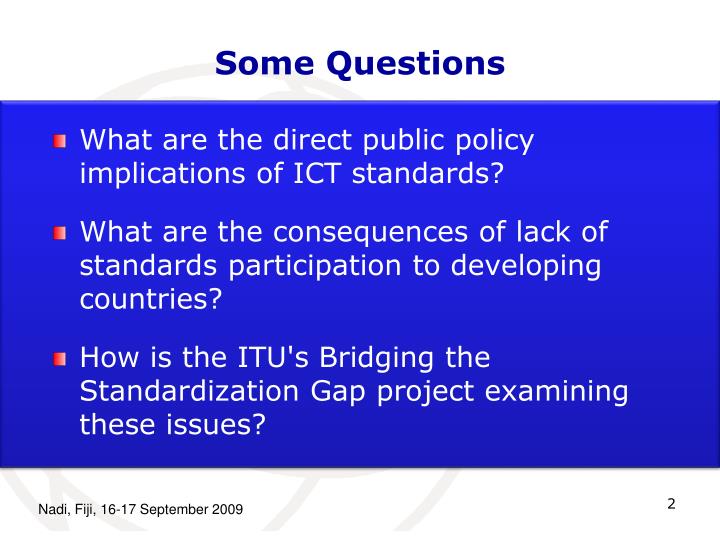 Some Questions

What are the direct public policy implications of ICT standards?

What are the consequences of lack of standards participation to developing countries?

How is the ITU's Bridging the Standardization Gap project examining these issues?

Nadi, Fiji, 16-17 September 2009

2